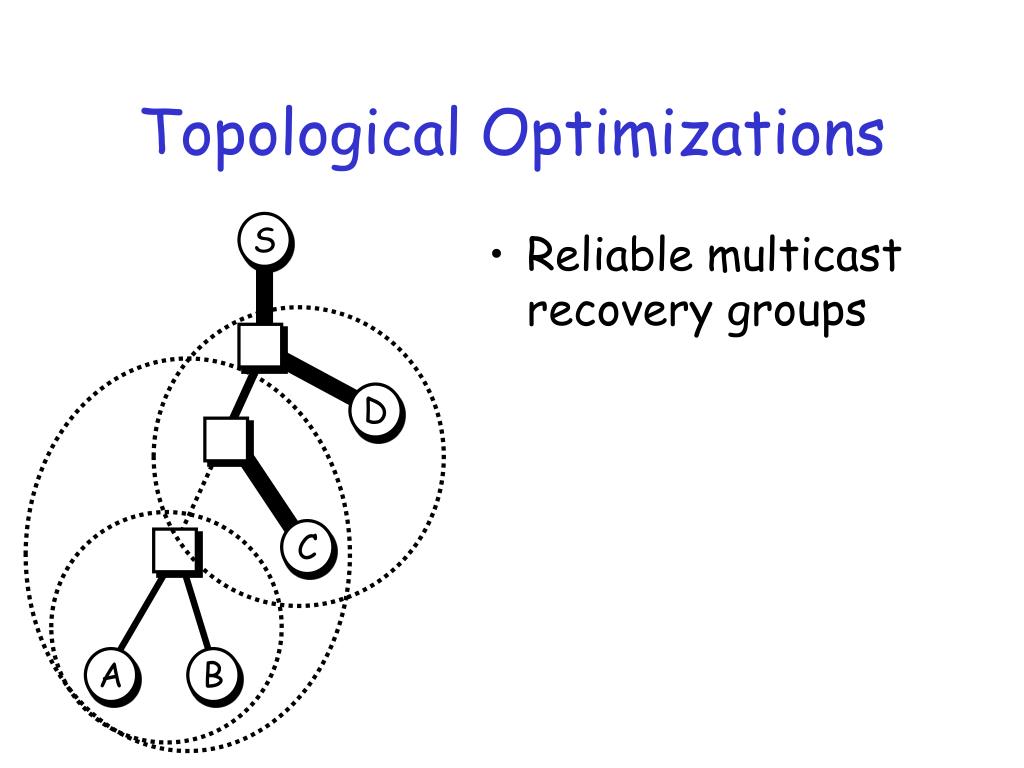 Topological Optimizations

S

D

C

A

B

• Reliable multicast recovery groups